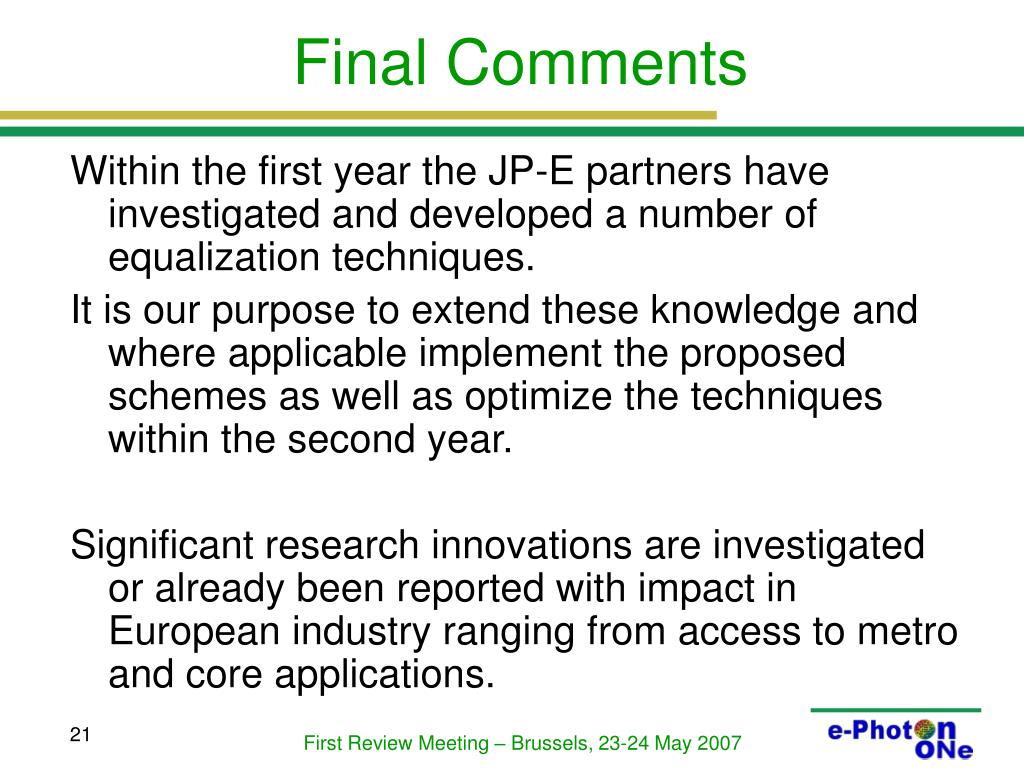 Final Comments

Within the first year the JP-E partners have investigated and developed a number of equalization techniques.

It is our purpose to extend these knowledge and where applicable implement the proposed schemes as well as optimize the techniques within the second year.

Significant research innovations are investigated or already been reported with impact in European industry ranging from access to metro and core applications.

21

First Review Meeting – Brussels, 23-24 May 2007

e-Photon ONe